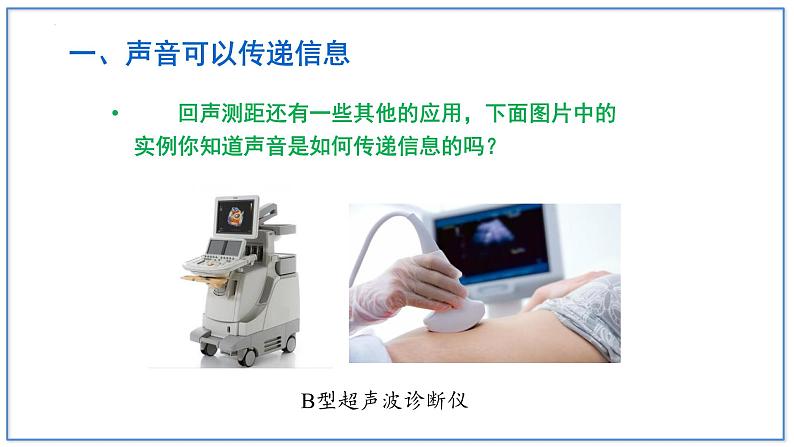 一、声音可以传递信息

• 回声测距还有一些其他的应用，下面图片中的实例你知道声音是如何传递信息的吗？

B型超声波诊断仪